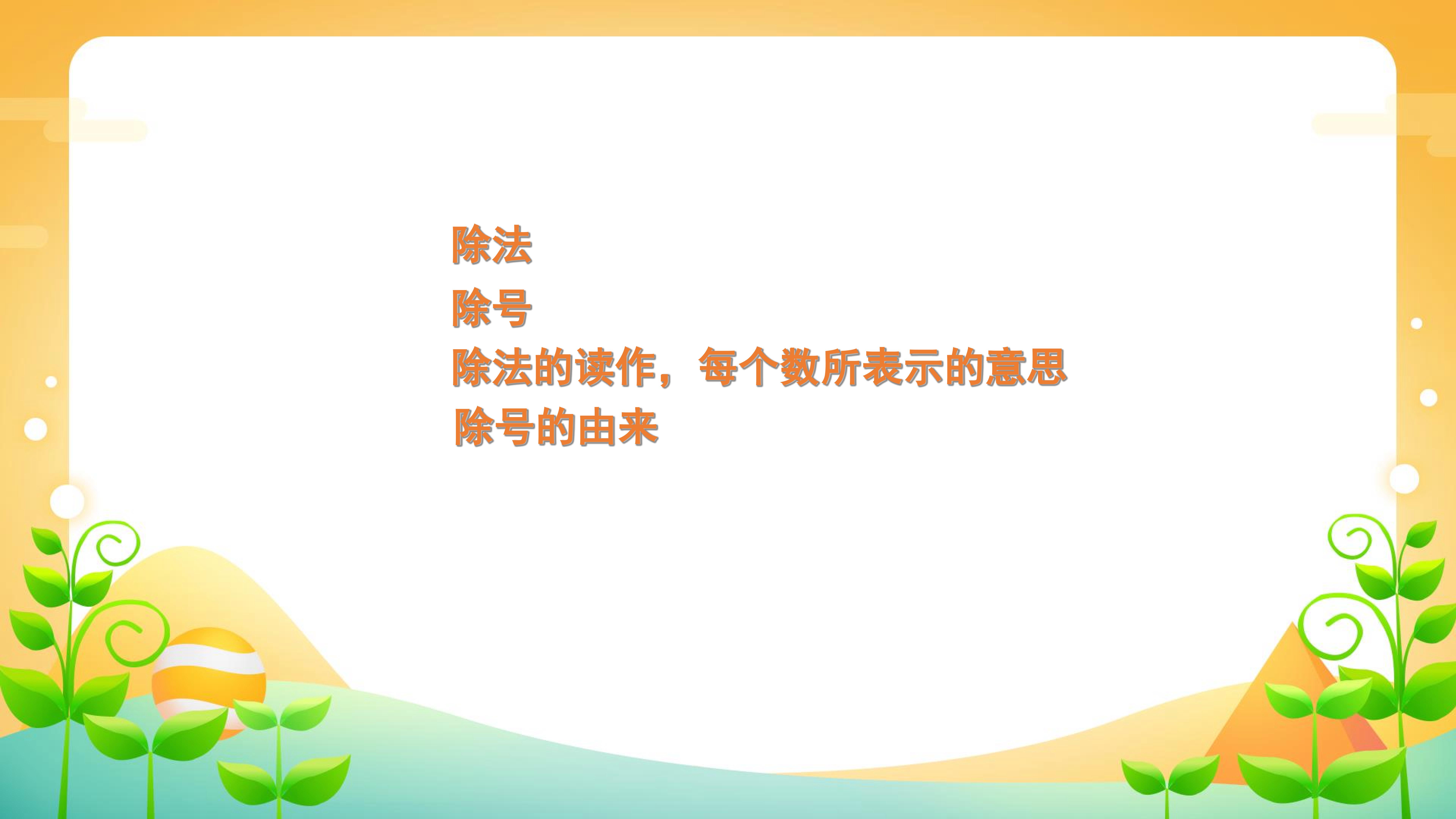 除法

除号

除法的读作，每个数所表示的意思

除号的由来